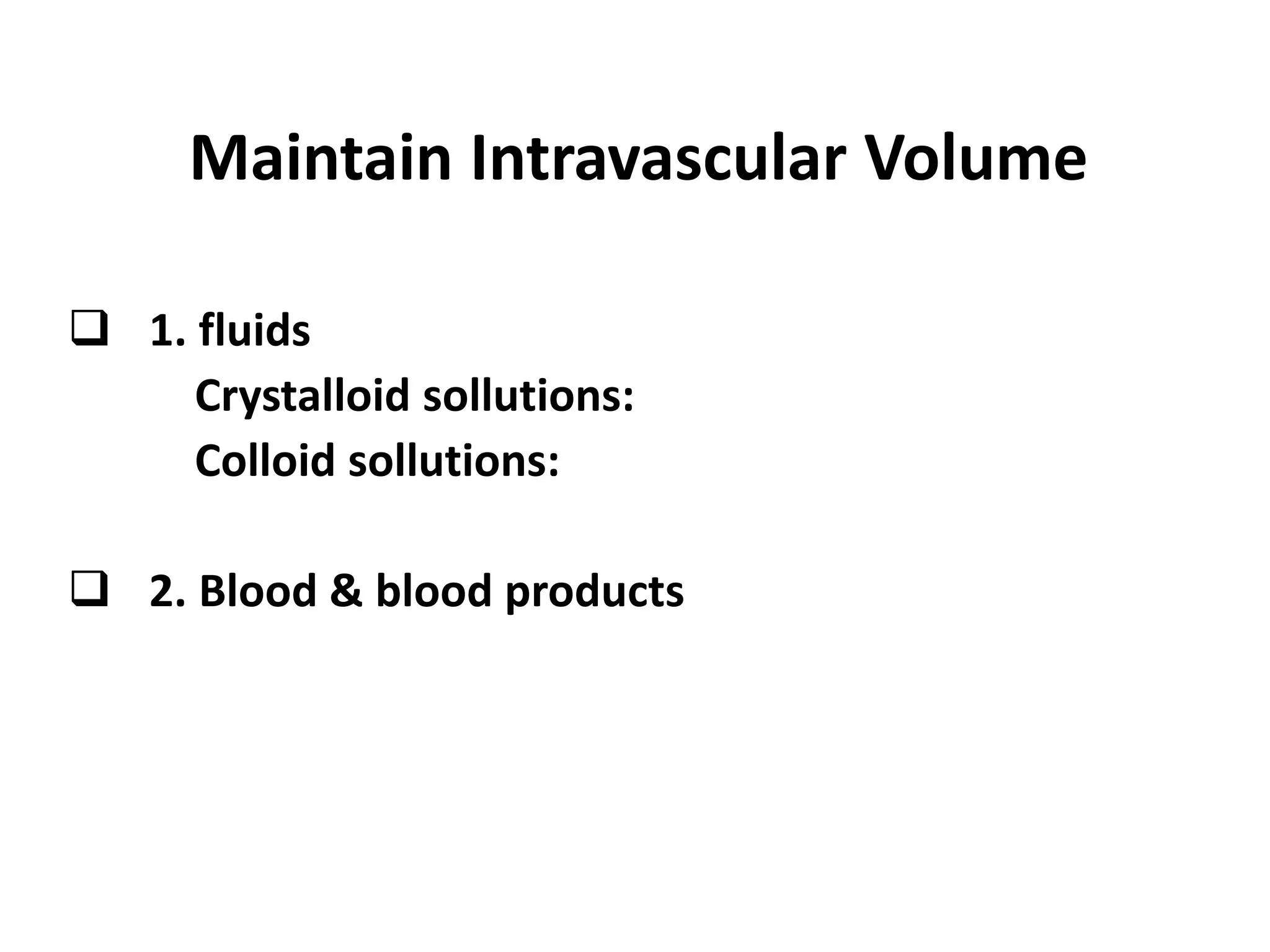 Maintain Intravascular Volume

❑ 1. fluids
Crystalloid sollutions:
Colloid sollutions:

❑ 2. Blood & blood products